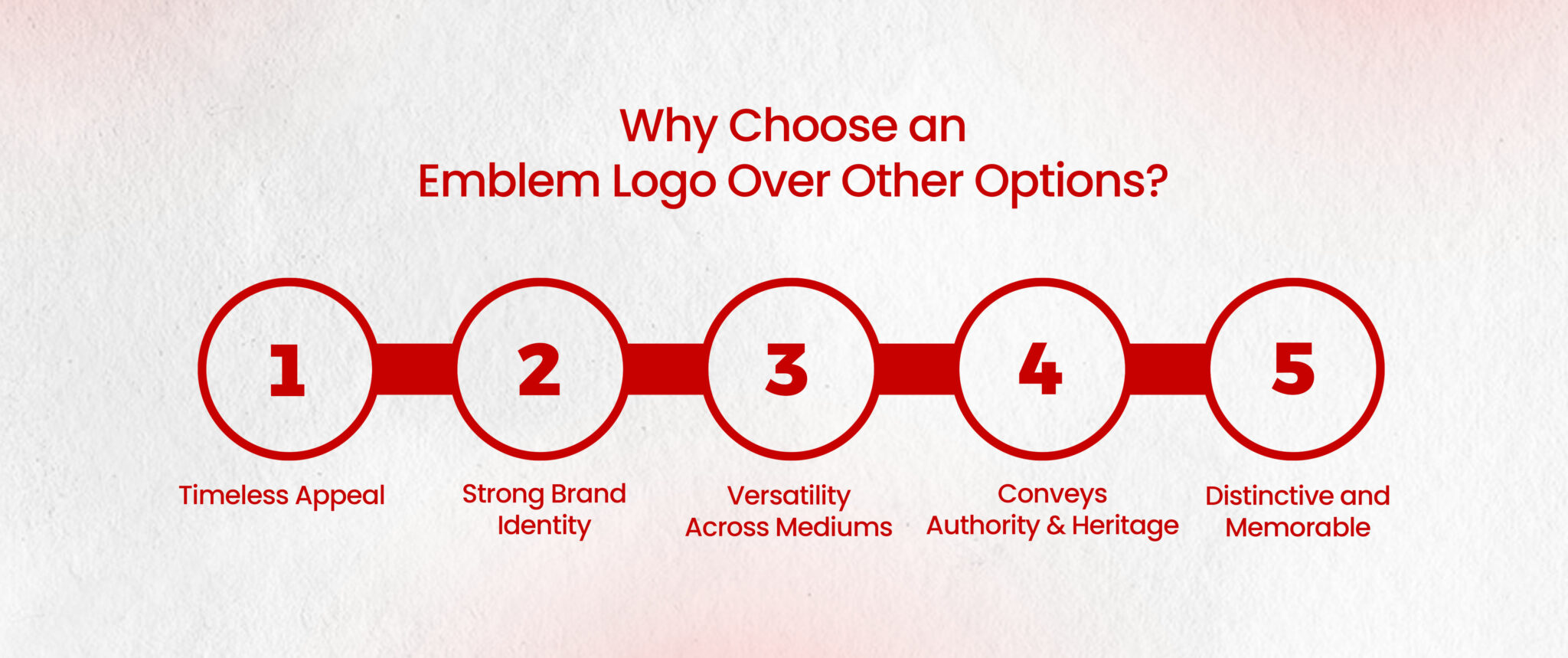 Why Choose an
Emblem Logo Over Other Options?

1

Timeless Appeal

2

Strong Brand Identity

3

Versatility Across Mediums

4

Conveys Authority & Heritage

5

Distinctive and Memorable